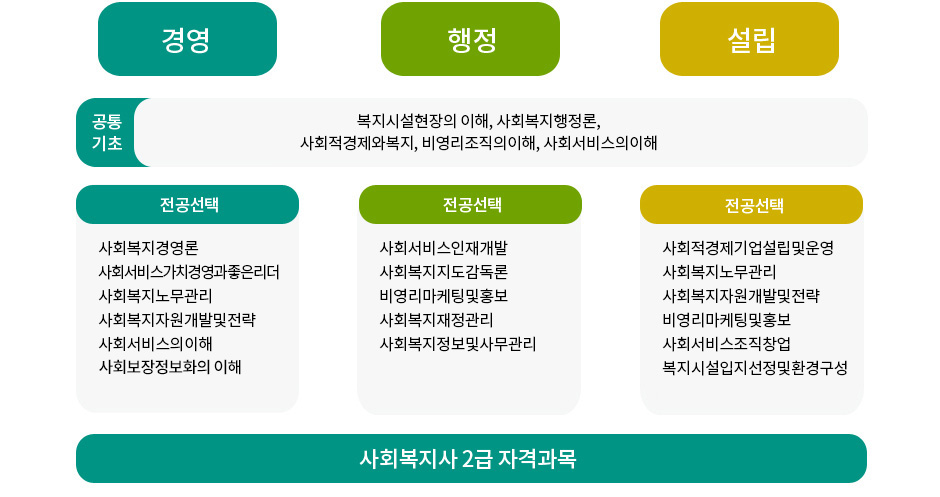 경영

행정

설립

공통 기초

복지시설현장의 이해, 사회복지행정론, 사회적경제와복지, 비영리조직의이해, 사회서비스의이해

전공선택

사회복지경영론
사회서비스가치경영과좋은리더
사회복지노무관리
사회복지자원개발및전략
사회서비스의이해
사회보장정보화의 이해

전공선택

사회서비스인재개발
사회복지지도감독론
비영리마케팅및홍보
사회복지재정관리
사회복지정보및사무관리

전공선택

사회적경제기업설립및운영
사회복지노무관리
사회복지자원개발및전략
비영리마케팅및홍보
사회서비스조직창업
복지시설입지선정및환경구성

사회복지사 2급 자격과목